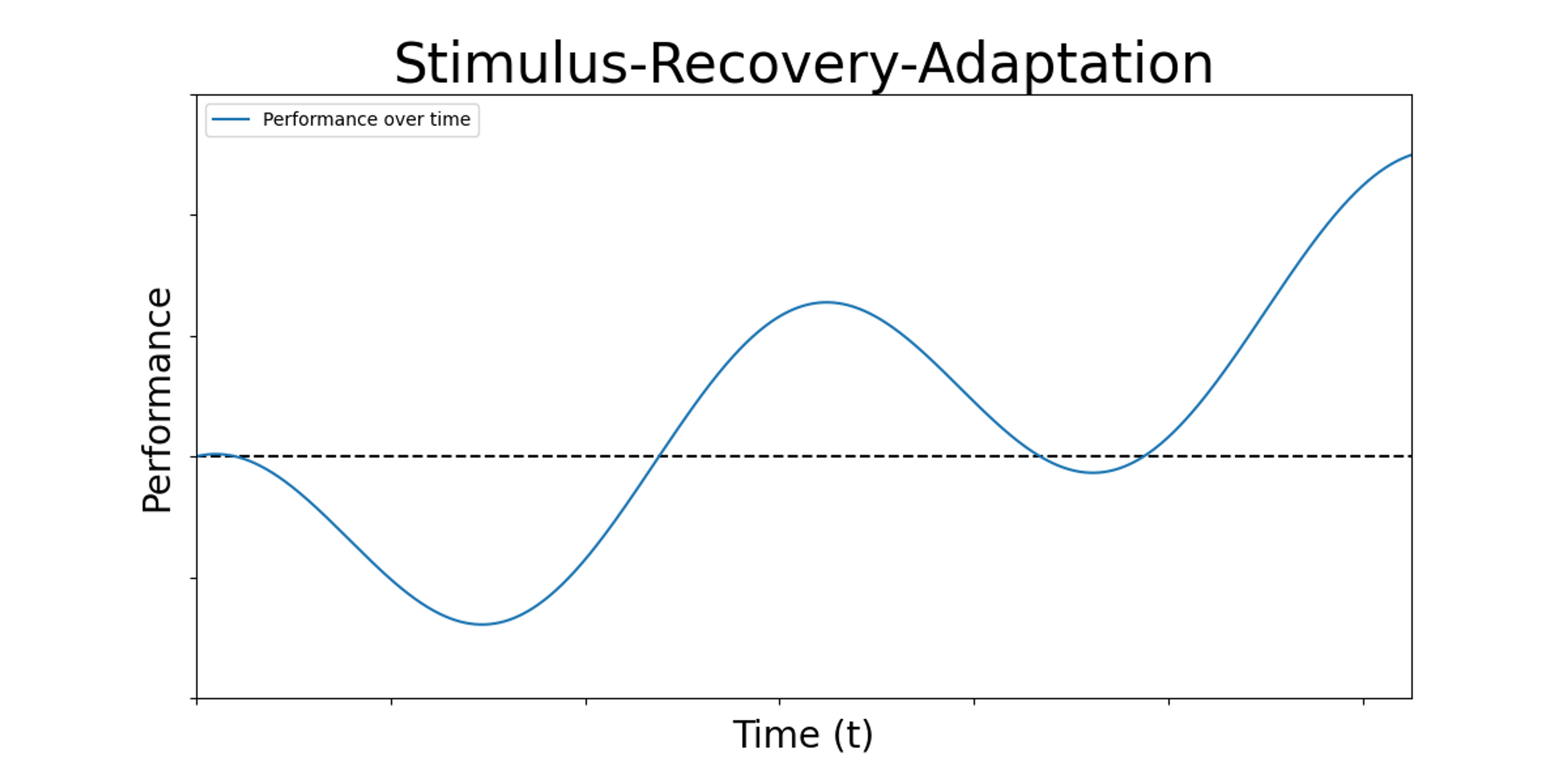 Stimulus-Recovery-Adaptation

Performance over time

Performance

Time (t)